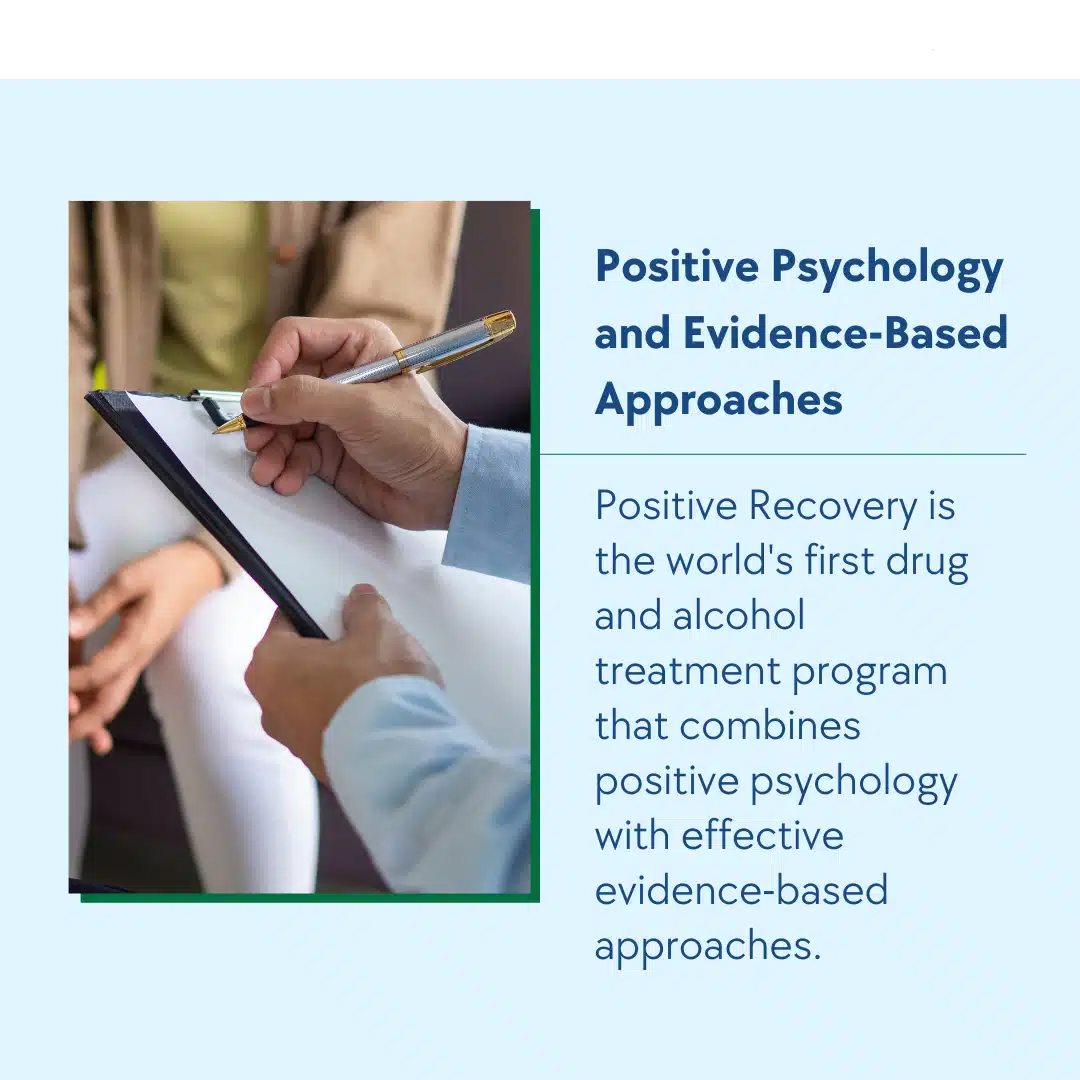 Positive Psychology and Evidence-Based Approaches

Positive Recovery is the world's first drug and alcohol treatment program that combines positive psychology with effective evidence-based approaches.